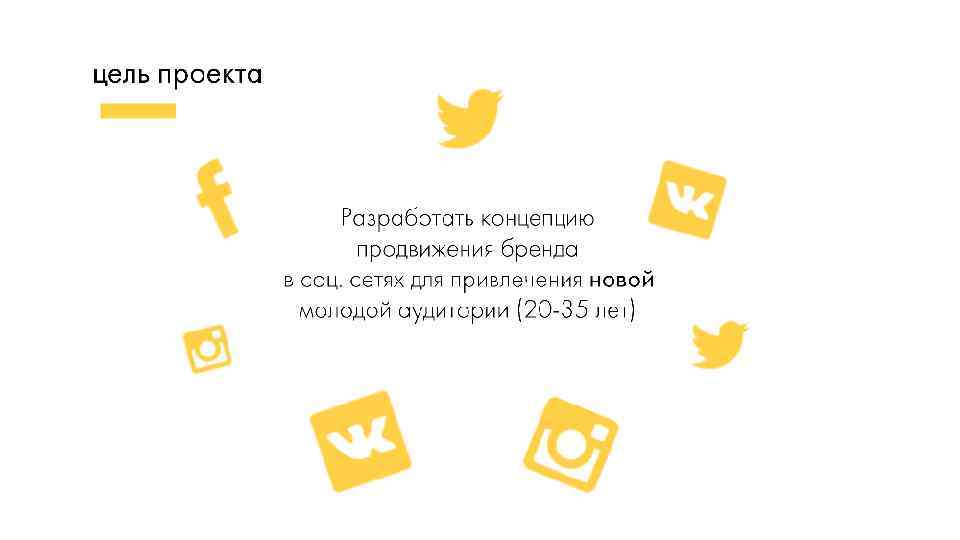 цель проекта

Разработать концепцию продвижения бренда в соц. сетях для привлечения новой молодой аудитории (20-35 лет)